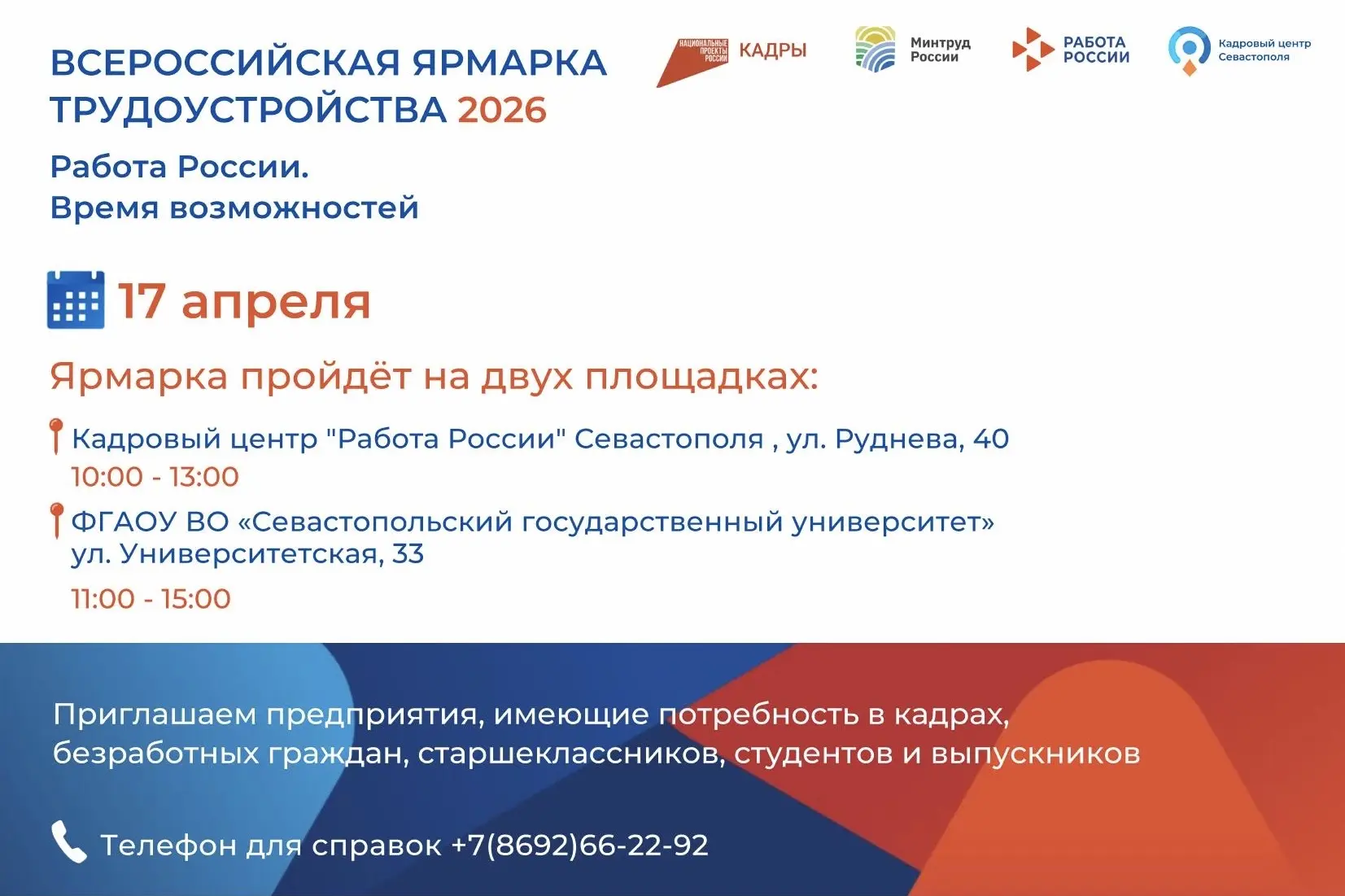 ВСЕРОССИЙСКАЯ ЯРМАРКА ТРУДОУСТРОЙСТВА 2026

НАЦИОНАЛЬНЫЕ ПРОЕКТЫ РОССИИ КАДРЫ

Минтруд России

РАБОТА РОССИИ

Кадровый центр Севастополя

Работа России.
Время возможностей

17 апреля

Ярмарка пройдёт на двух площадках:

Кадровый центр "Работа России" Севастополя , ул. Руднева, 40
10:00 - 13:00

ФГАОУ ВО «Севастопольский государственный университет»
ул. Университетская, 33
11:00 - 15:00

Приглашаем предприятия, имеющие потребность в кадрах, безработных граждан, старшеклассников, студентов и выпускников

Телефон для справок +7(8692)66-22-92